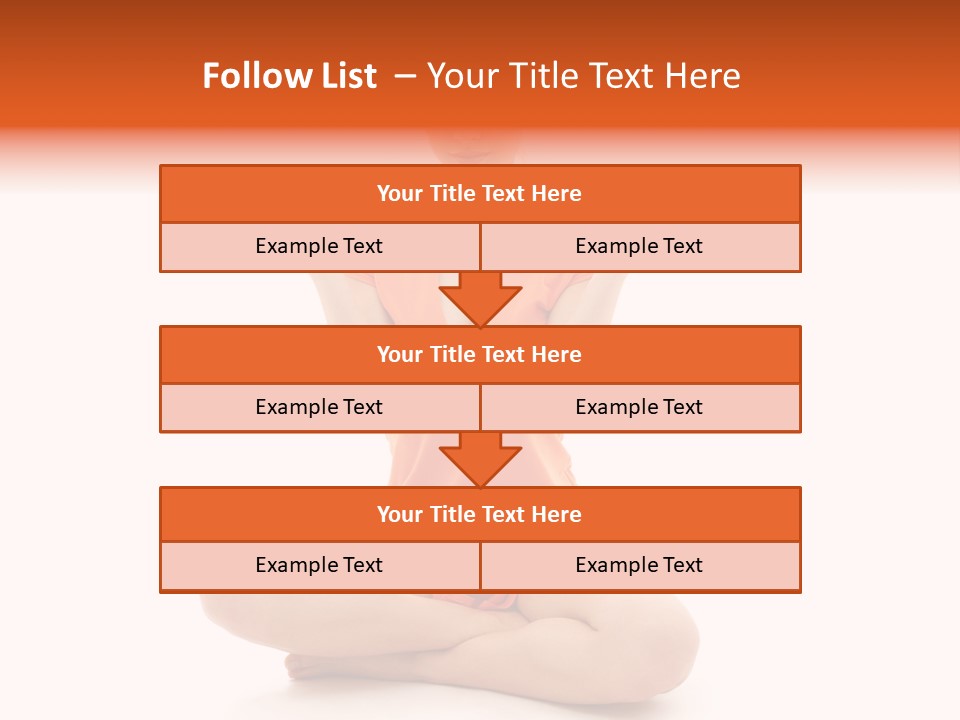 Follow List – Your Title Text Here

Your Title Text Here

Example Text

Example Text

Your Title Text Here

Example Text

Example Text

Your Title Text Here

Example Text

Example Text